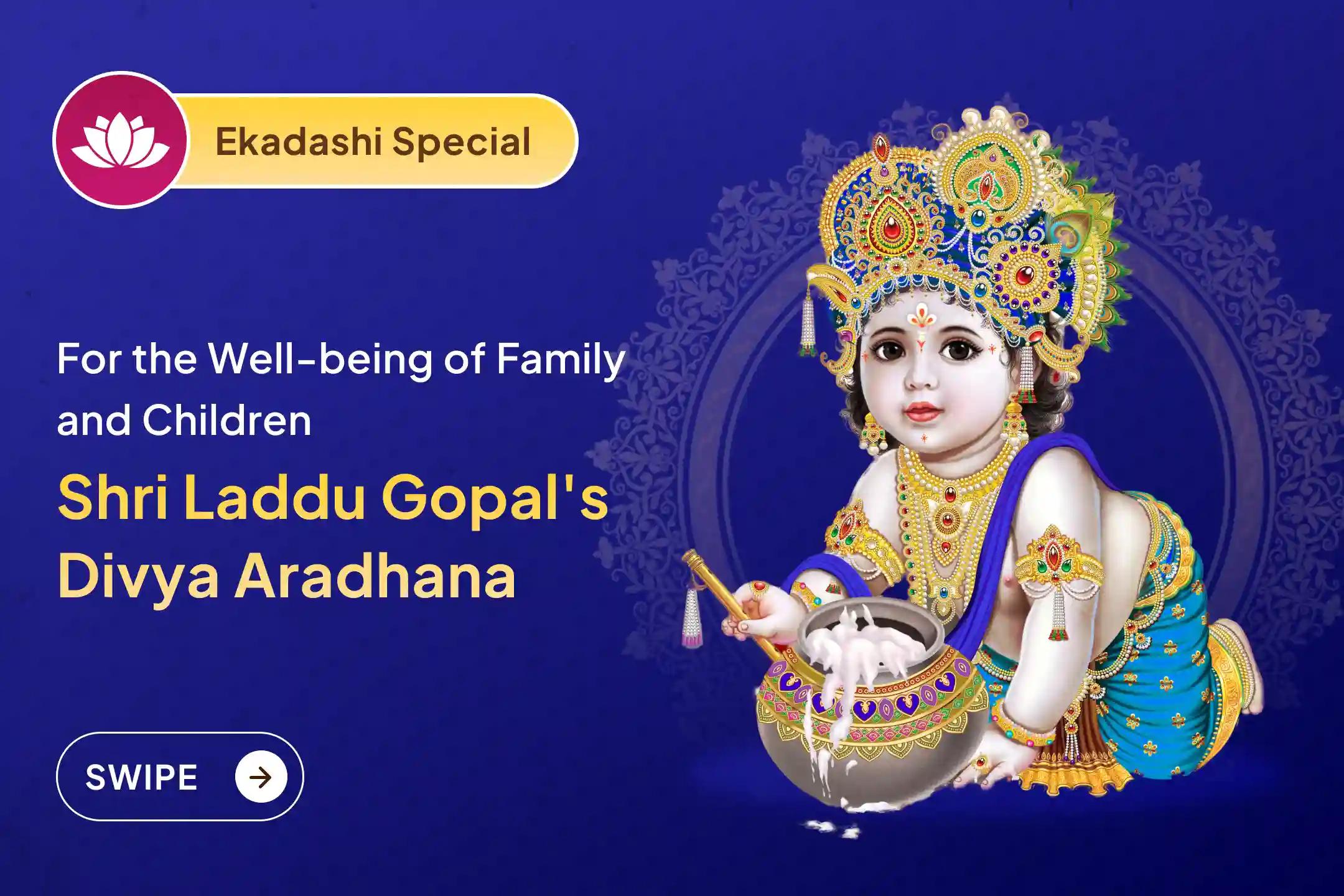 Ekadashi Special

For the Well-being of Family and Children

Shri Laddu Gopal's Divya Aradhana

SWIPE